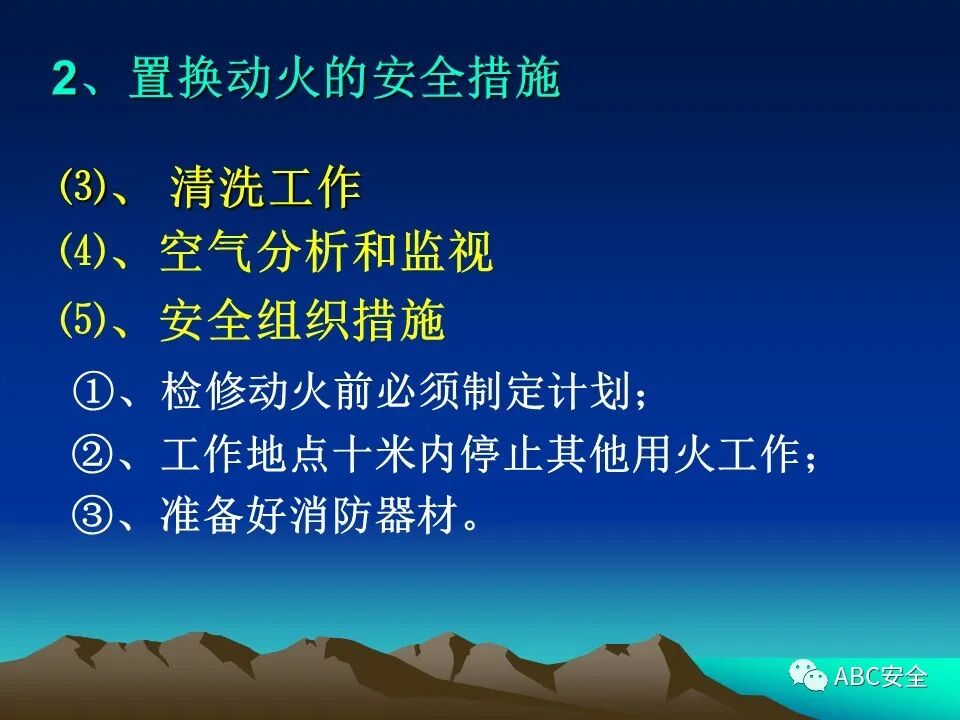 2、置换动火的安全措施

⑶、 清洗工作

⑷、空气分析和监视

⑸、安全组织措施

①、检修动火前必须制定计划；

②、工作地点十米内停止其他用火工作；

③、准备好消防器材。

ABC安全